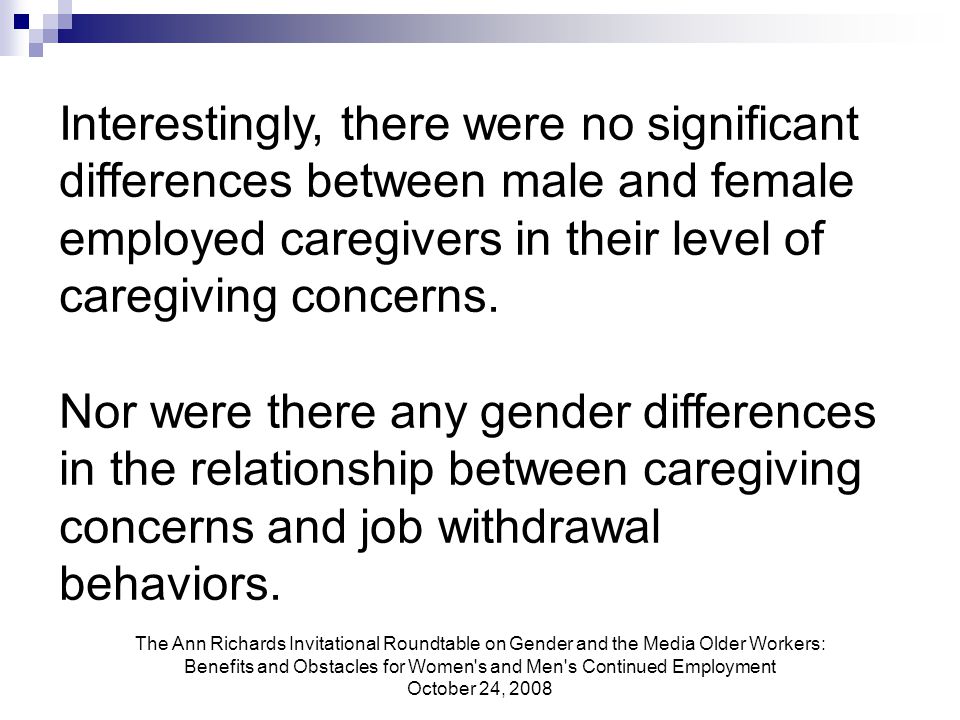 Interestingly, there were no significant differences between male and female employed caregivers in their level of caregiving concerns.

Nor were there any gender differences in the relationship between caregiving concerns and job withdrawal behaviors.

The Ann Richards Invitational Roundtable on Gender and the Media Older Workers: Benefits and Obstacles for Women's and Men's Continued Employment
October 24, 2008